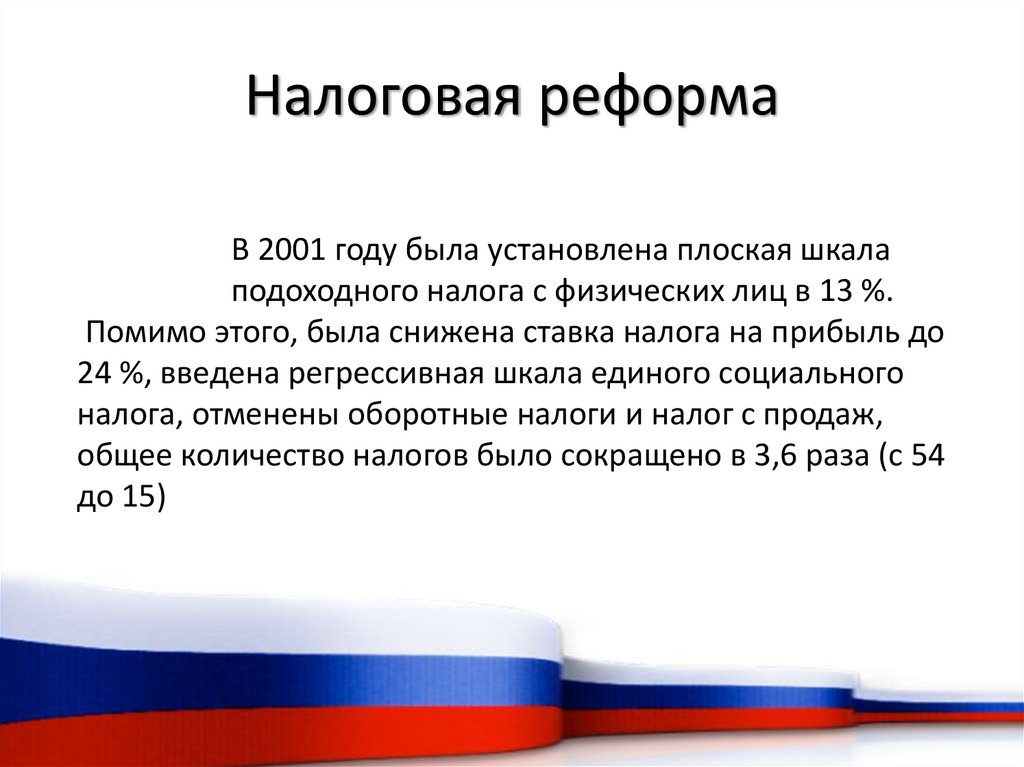 Налоговая реформа

В 2001 году была установлена плоская шкала подоходного налога с физических лиц в 13 %.

Помимо этого, была снижена ставка налога на прибыль до 24 %, введена регрессивная шкала единого социального налога, отменены оборотные налоги и налог с продаж, общее количество налогов было сокращено в 3,6 раза (с 54 до 15)